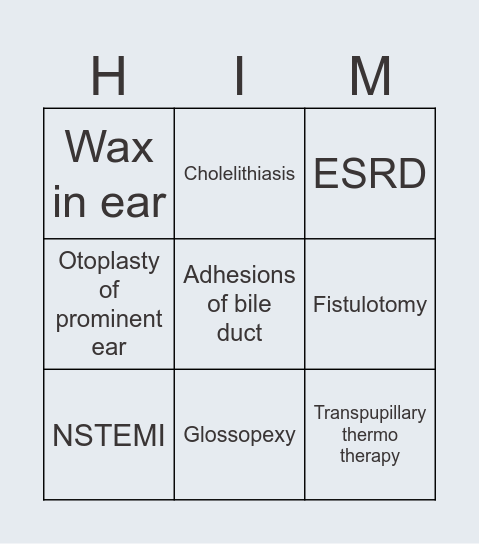 | H | I | M |
|---|---|---|
| Wax in ear | Cholelithiasis | ESRD |
| Otoplasty of prominent ear | Adhesions of bile duct | Fistulotomy |
| NSTEMI | Glossopexy | Transpupillary thermo therapy |